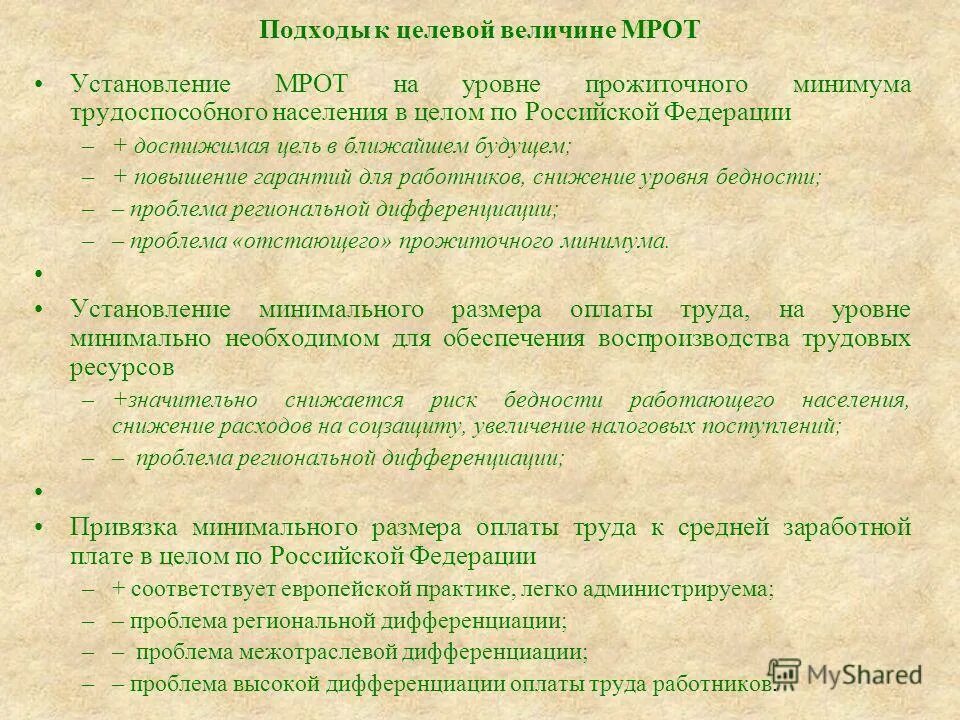 Подходы к целевой величине МРОТ

• Установление МРОТ на уровне прожиточного минимума трудоспособного населения в целом по Российской Федерации
– + достижимая цель в ближайшем будущем;
– + повышение гарантий для работников, снижение уровня бедности;
– – проблема региональной дифференциации;
– – проблема «отстающего» прожиточного минимума.

•

• Установление минимального размера оплаты труда, на уровне минимально необходимом для обеспечения воспроизводства трудовых ресурсов
– +значительно снижается риск бедности работающего населения, снижение расходов на соцзащиту, увеличение налоговых поступлений;
– – проблема региональной дифференциации;

•

• Привязка минимального размера оплаты труда к средней заработной плате в целом по Российской Федерации
– + соответствует европейской практике, легко администрируема;
– – проблема региональной дифференциации;
– – проблема межотраслевой дифференциации;
– – проблема высокой дифференциации оплаты труда работников.

MyShared